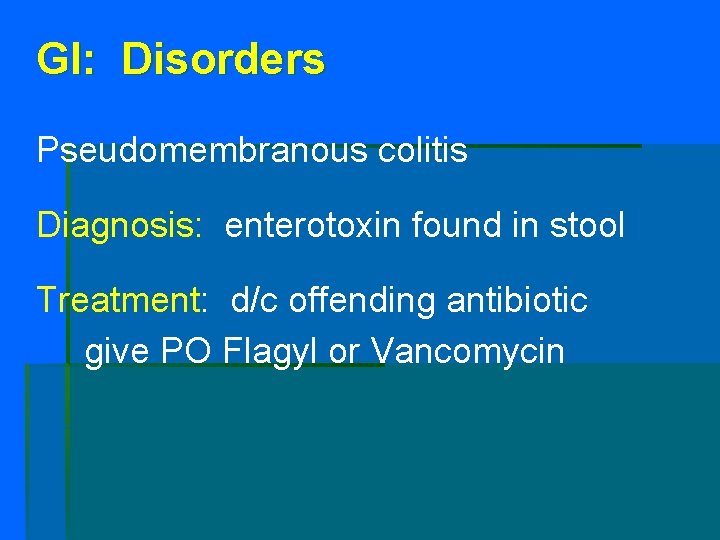 GI: Disorders

Pseudomembranous colitis

Diagnosis: enterotoxin found in stool

Treatment: d/c offending antibiotic
give PO Flagyl or Vancomycin